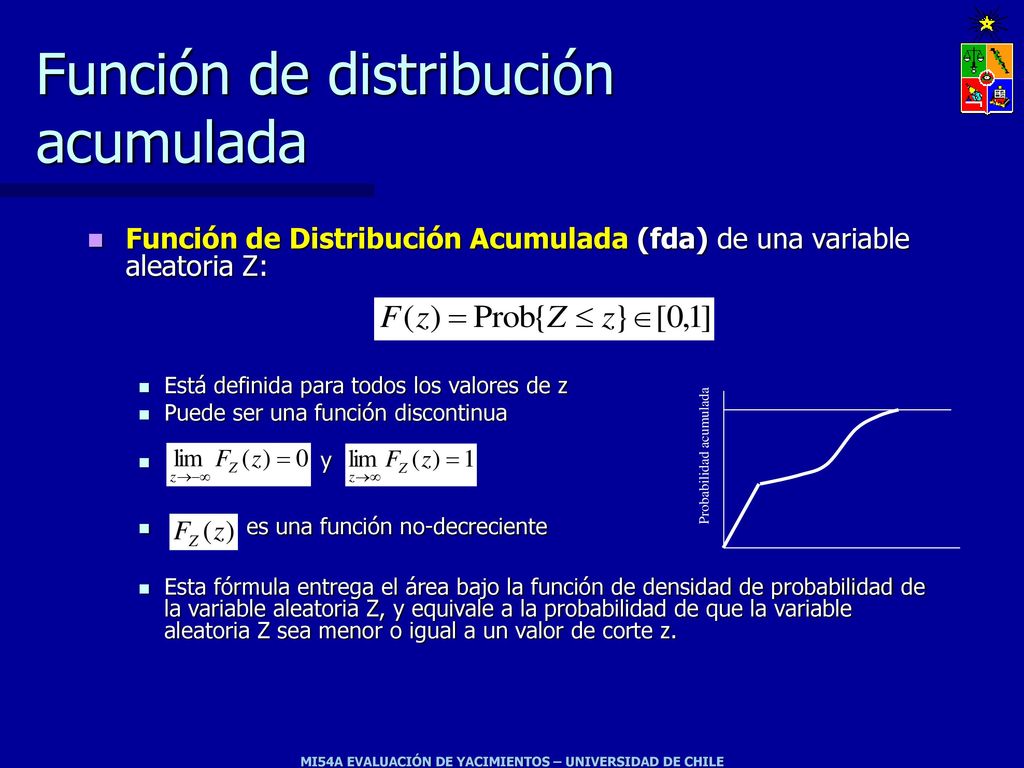 Función de distribución acumulada

Función de Distribución Acumulada (fda) de una variable aleatoria Z:

$F(z) = \text{Prob}\{Z \leq z\} \in [0,1]$

Está definida para todos los valores de z

Puede ser una función discontinua

$\lim_{z \to -\infty} F_Z(z) = 0$ y $\lim_{z \to \infty} F_Z(z) = 1$

$F_Z(z)$ es una función no-decreciente

Esta fórmula entrega el área bajo la función de densidad de probabilidad de la variable aleatoria Z, y equivale a la probabilidad de que la variable aleatoria Z sea menor o igual a un valor de corte z.

Probabilidad acumulada

MI54A EVALUACIÓN DE YACIMIENTOS – UNIVERSIDAD DE CHILE